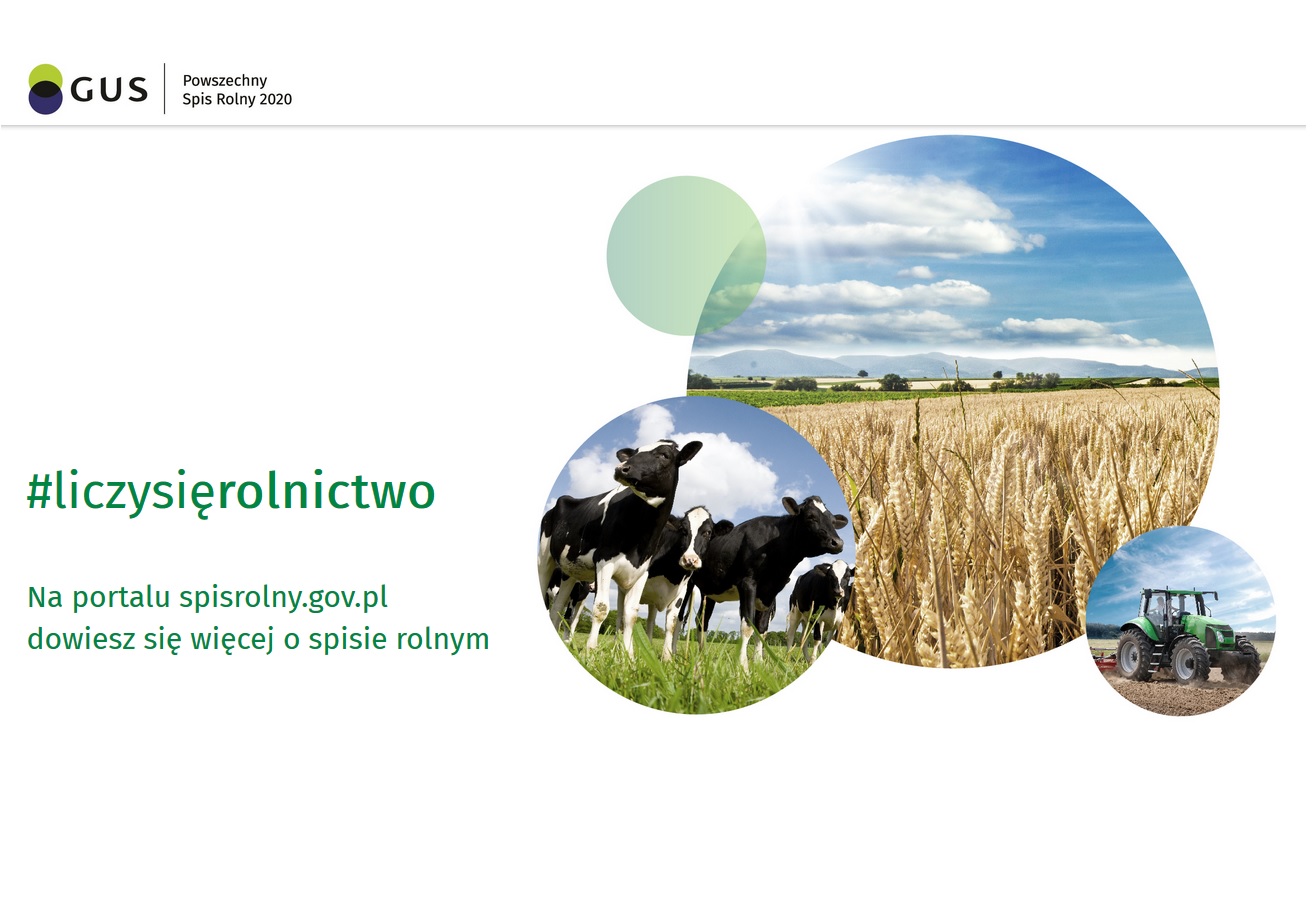 GUS

Powszechny
Spis Rolny 2020

#liczysięrolnictwo

Na portalu spisrolny.gov.pl
dowiesz się więcej o spisie rolnym